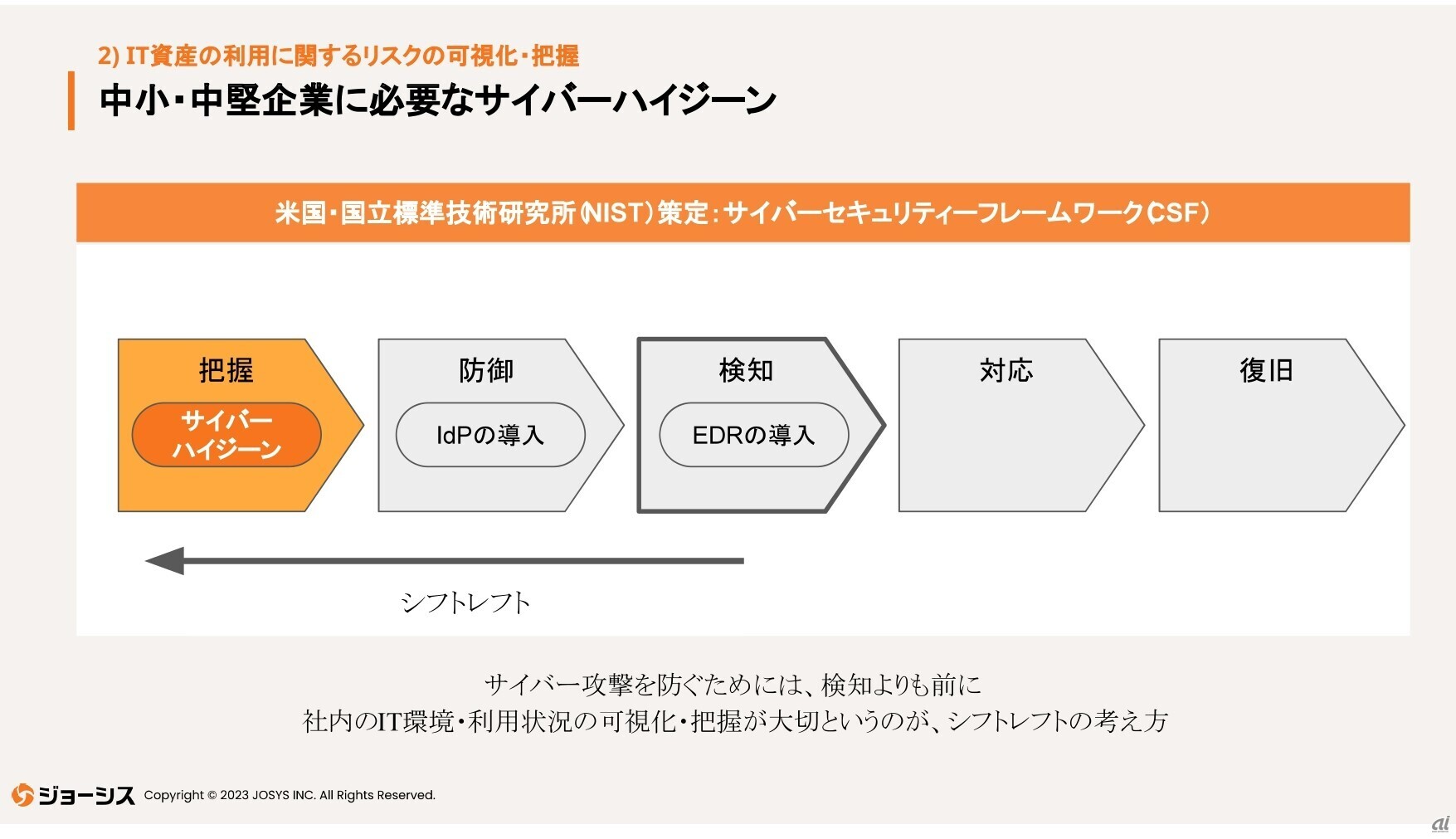 2) IT資産の利用に関するリスクの可視化・把握

中小・中堅企業に必要なサイバーハイジーン

米国・国立標準技術研究所(NIST)策定:サイバーセキュリティーフレームワーク(CSF)

把握

サイバーハイジーン

防御

IdPの導入

検知

EDRの導入

対応

復旧

シフトレフト

サイバー攻撃を防ぐためには、検知よりも前に
社内のIT環境・利用状況の可視化・把握が大切というのが、シフトレフトの考え方

ジョーシス Copyright © 2023 JOSYS INC. All Rights Reserved.

ai